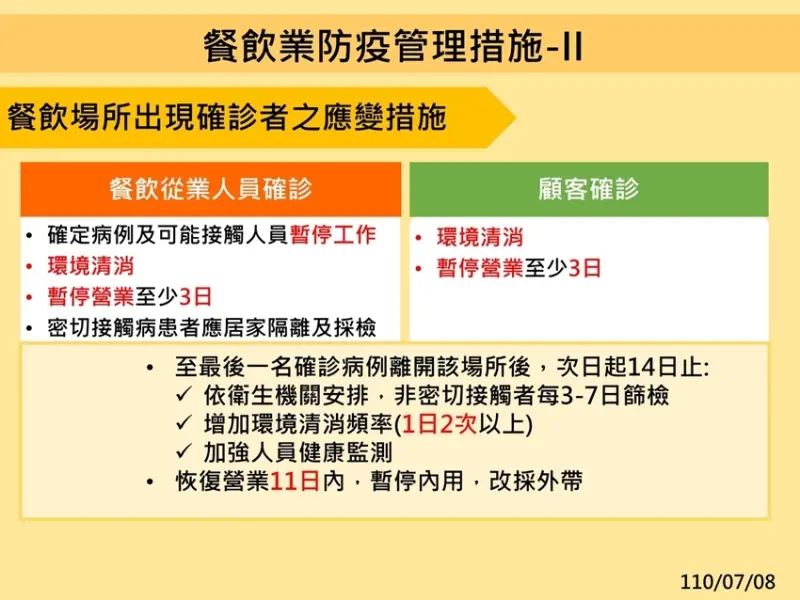 餐飲業防疫管理措施-II

餐飲場所出現確診者之應變措施

餐飲從業人員確診

• 確定病例及可能接觸人員暫停工作
• 環境清消
• 暫停營業至少3日
• 密切接觸病患者應居家隔離及採檢

顧客確診

• 環境清消
• 暫停營業至少3日

• 至最後一名確診病例離開該場所後，次日起14日止:
✓ 依衛生機關安排，非密切接觸者每3-7日篩檢
✓ 增加環境清消頻率(1日2次以上)
✓ 加強人員健康監測
• 恢復營業11日內，暫停內用，改採外帶

110/07/08